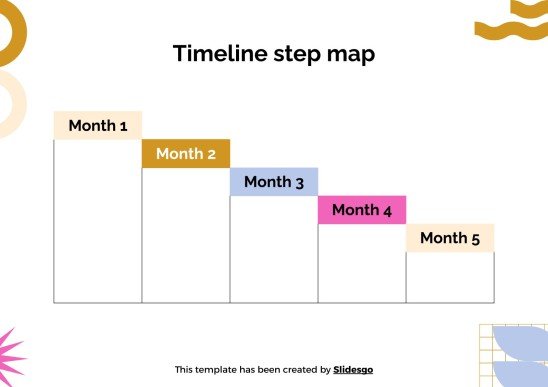 Timeline step map

Month 1

Month 2

Month 3

Month 4

Month 5

This template has been created by Slidesgo